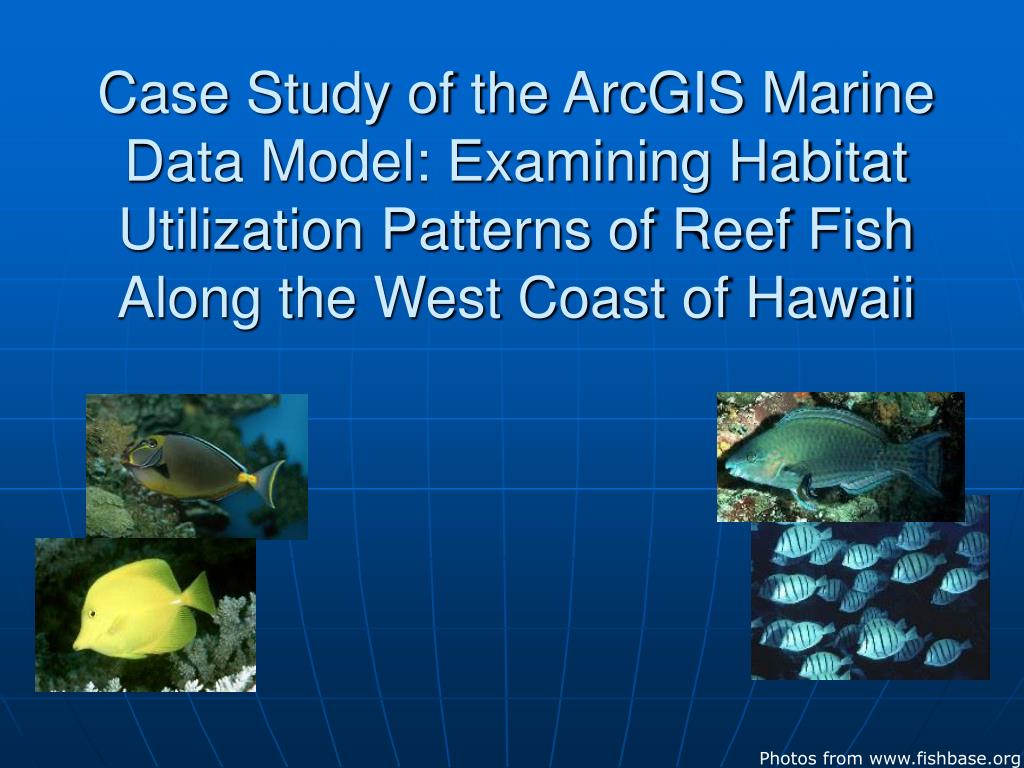 Case Study of the ArcGIS Marine Data Model: Examining Habitat Utilization Patterns of Reef Fish Along the West Coast of Hawaii

Photos from www.fishbase.org